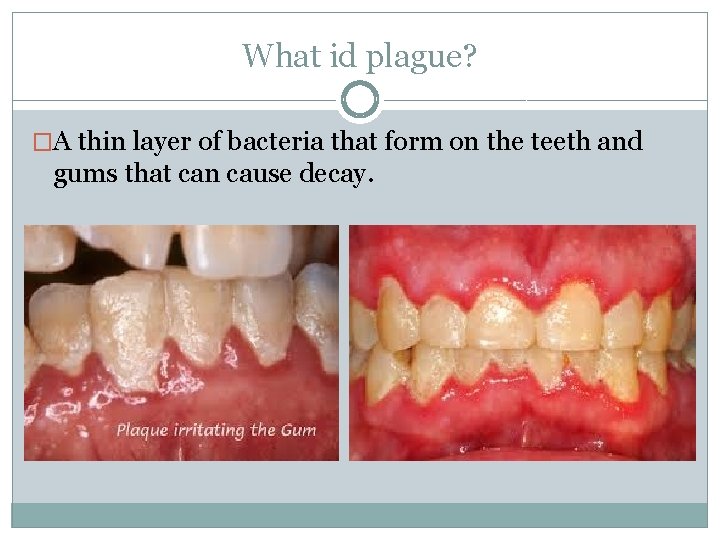 What id plague?

□A thin layer of bacteria that form on the teeth and gums that can cause decay.

Plaque irritating the Gum